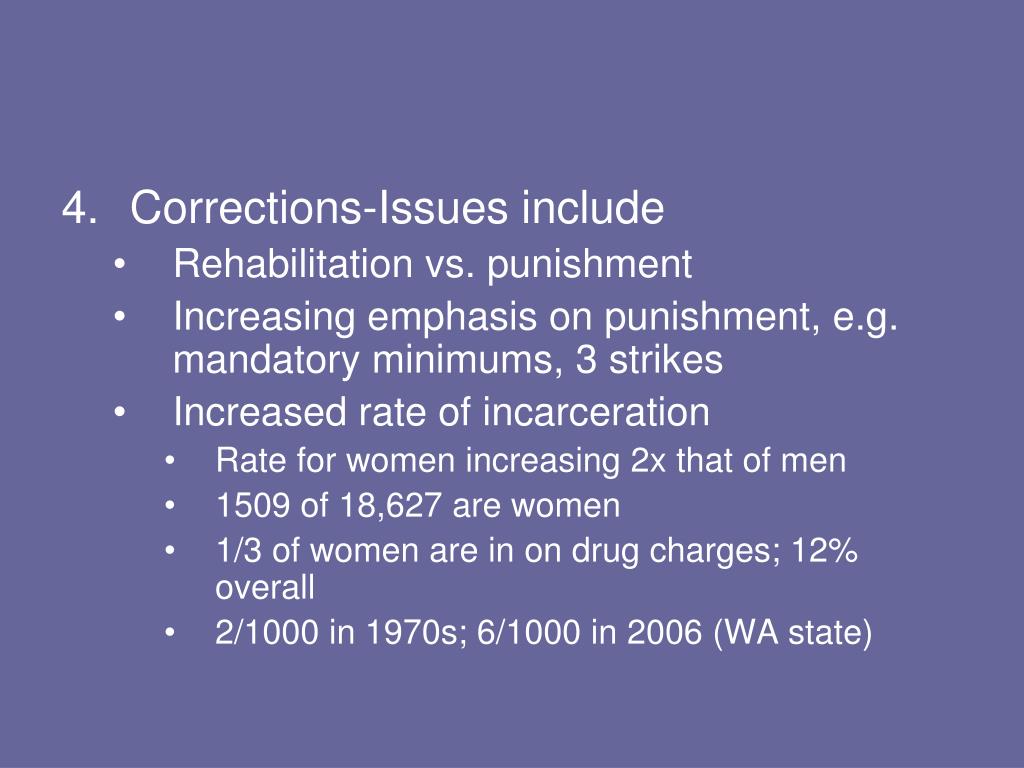 4. Corrections-Issues include

• Rehabilitation vs. punishment
• Increasing emphasis on punishment, e.g. mandatory minimums, 3 strikes
• Increased rate of incarceration
  • Rate for women increasing 2x that of men
  • 1509 of 18,627 are women
  • 1/3 of women are in on drug charges; 12% overall
  • 2/1000 in 1970s; 6/1000 in 2006 (WA state)